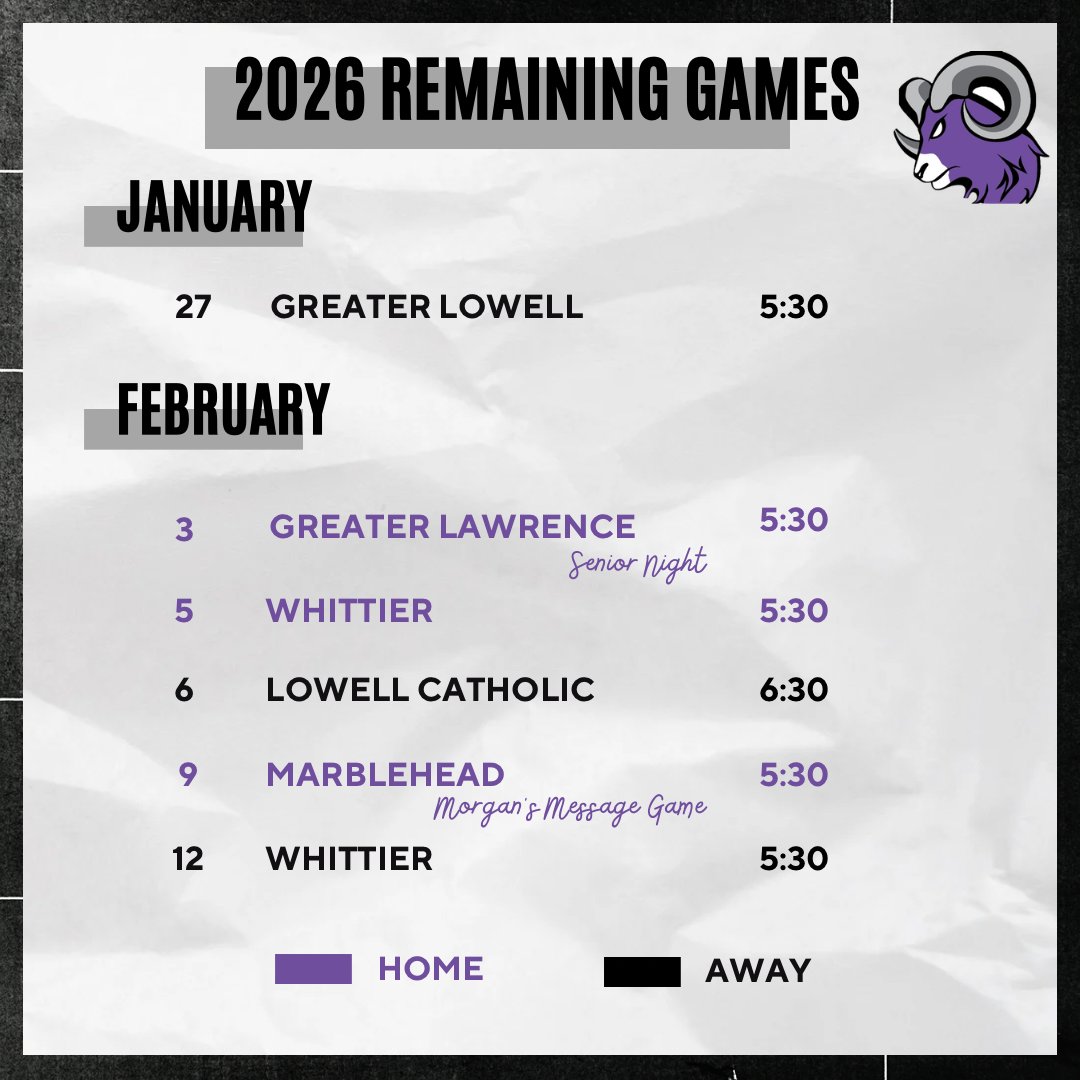 2026 REMAINING GAMES

JANUARY

27 GREATER LOWELL 5:30

FEBRUARY

3 GREATER LAWRENCE 5:30
Senior Night

5 WHITTIER 5:30

6 LOWELL CATHOLIC 6:30

9 MARBLEHEAD 5:30
Morgan's Message Game

12 WHITTIER 5:30

HOME AWAY